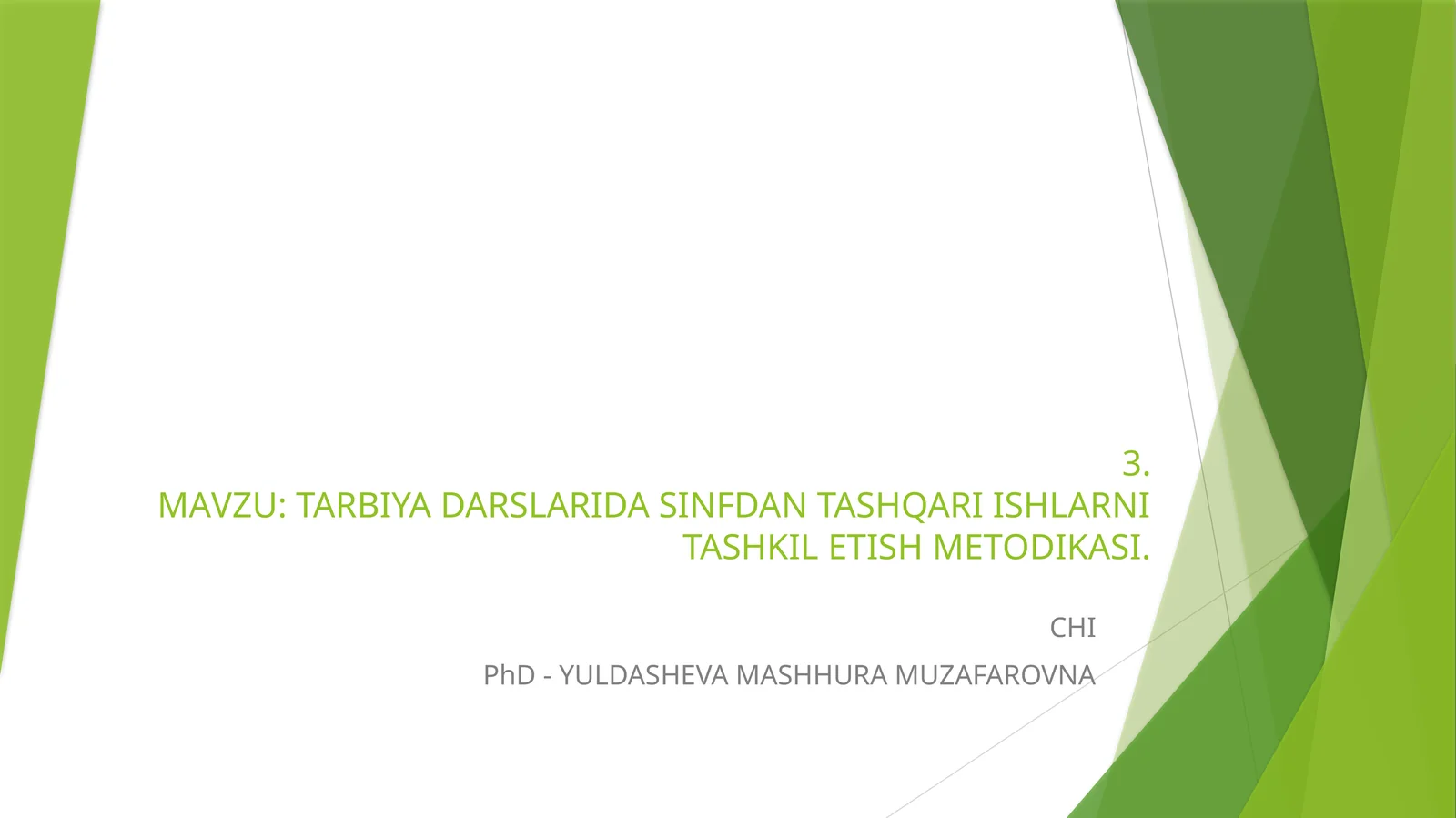 3.
MAVZU: TARBIYA DARSLARIDA SINFDAN TASHQARI ISHLARNI TASHKIL ETISH METODIKASI.

CHI

PhD - YULDASHEVA MASHHURA MUZAFAROVNA